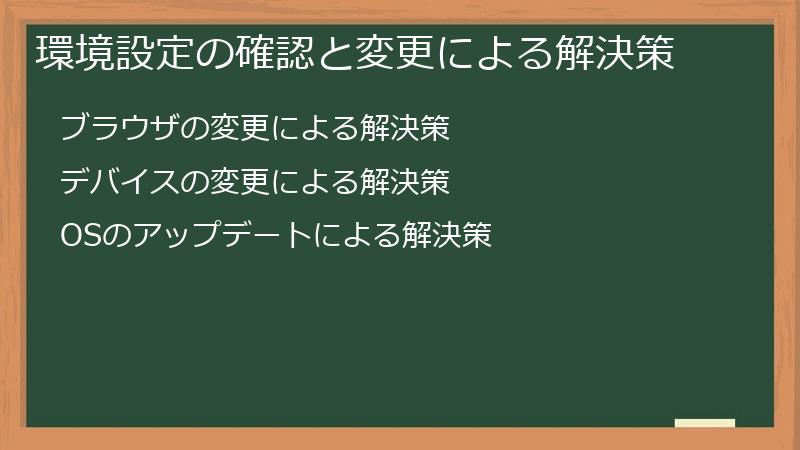 環境設定の確認と変更による解決策

ブラウザの変更による解決策

デバイスの変更による解決策

OSのアップデートによる解決策